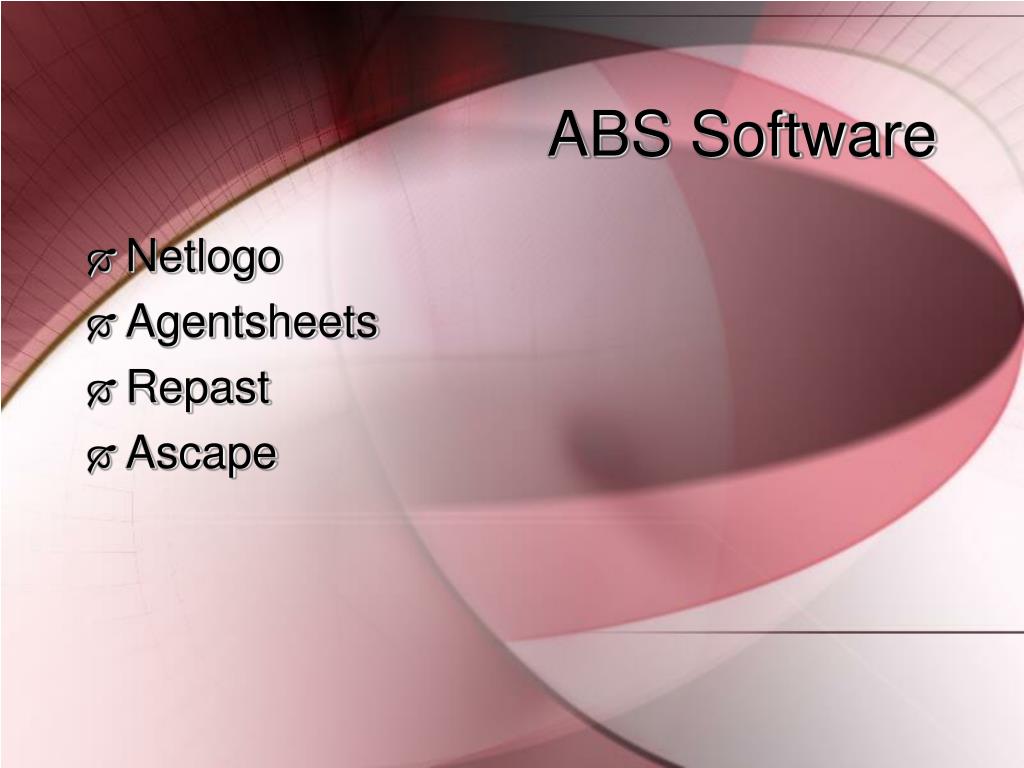 ABS Software

Netlogo
Agentsheets
Repast
Ascape